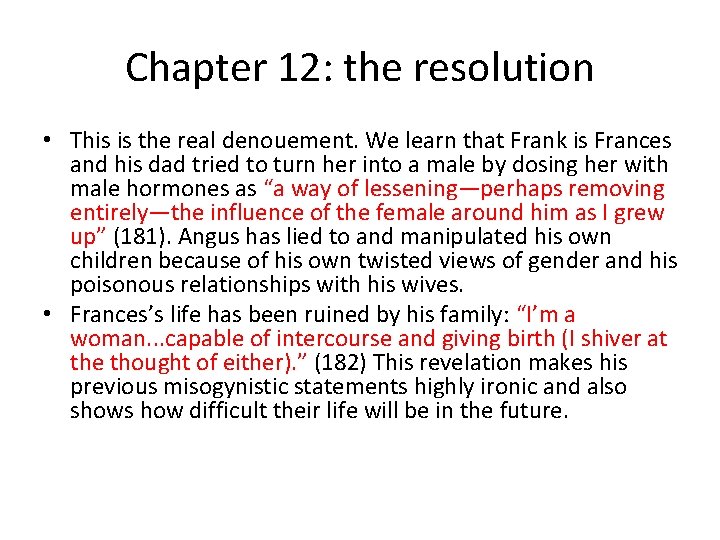 Chapter 12: the resolution

• This is the real denouement. We learn that Frank is Frances and his dad tried to turn her into a male by dosing her with male hormones as "a way of lessening—perhaps removing entirely—the influence of the female around him as I grew up" (181). Angus has lied to and manipulated his own children because of his own twisted views of gender and his poisonous relationships with his wives.
• Frances's life has been ruined by his family: "I'm a woman...capable of intercourse and giving birth (I shiver at the thought of either)." (182) This revelation makes his previous misogynistic statements highly ironic and also shows how difficult their life will be in the future.